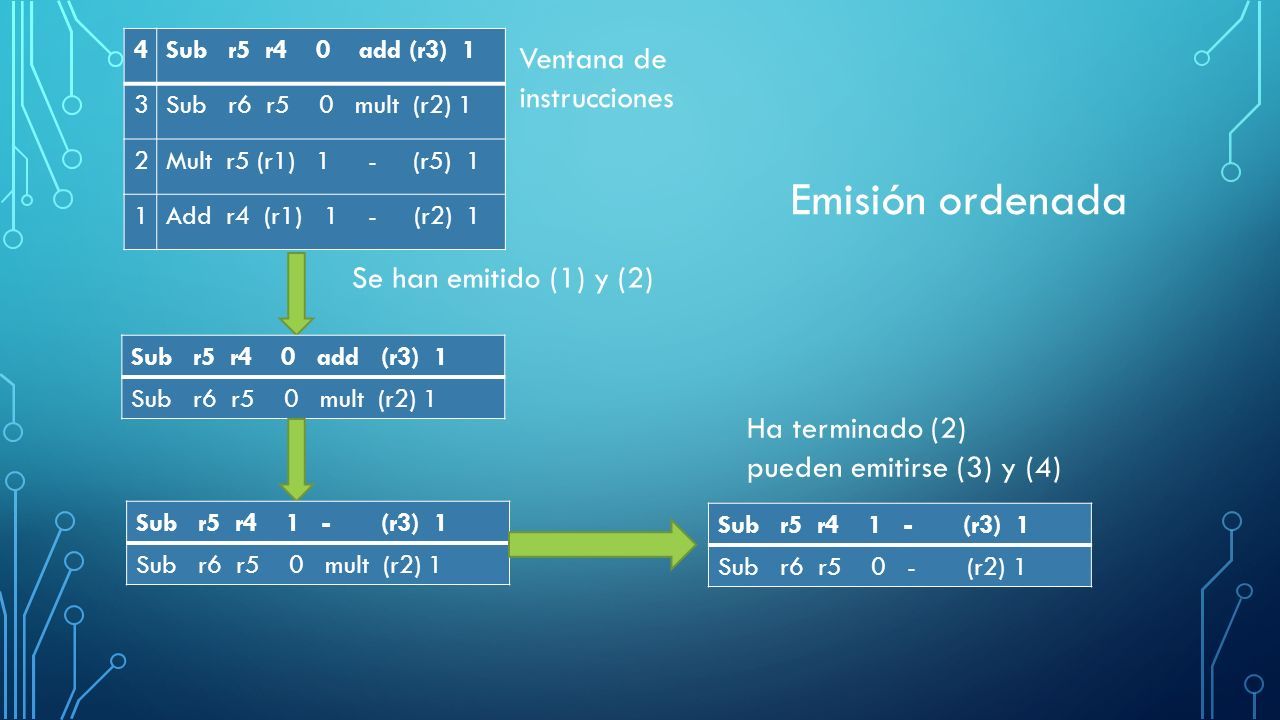 | 4 | Sub r5 r4 0 add (r3) 1 |
|---|---|
| 3 | Sub r6 r5 0 mult (r2) 1 |
| 2 | Mult r5 (r1) 1 - (r5) 1 |
| 1 | Add r4 (r1) 1 - (r2) 1 |

Ventana de instrucciones

Emisión ordenada

Se han emitido (1) y (2)

| Sub r5 r4 0 add (r3) 1 |
|---|
| Sub r6 r5 0 mult (r2) 1 |

Ha terminado (2)
pueden emitirse (3) y (4)

| Sub r5 r4 1 - (r3) 1 |
|---|
| Sub r6 r5 0 mult (r2) 1 |

| Sub r5 r4 1 - (r3) 1 |
|---|
| Sub r6 r5 0 - (r2) 1 |